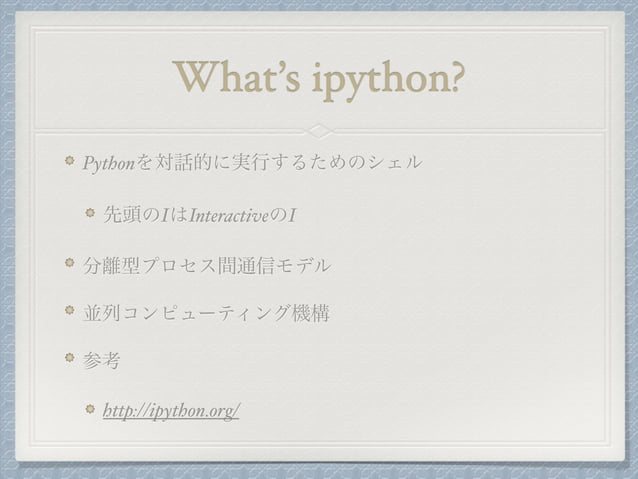 What's ipython?

Pythonを対話的に実行するためのシェル

先頭のIはInteractiveのI

分離型プロセス間通信モデル

並列コンピューティング機構

参考

http://ipython.org/